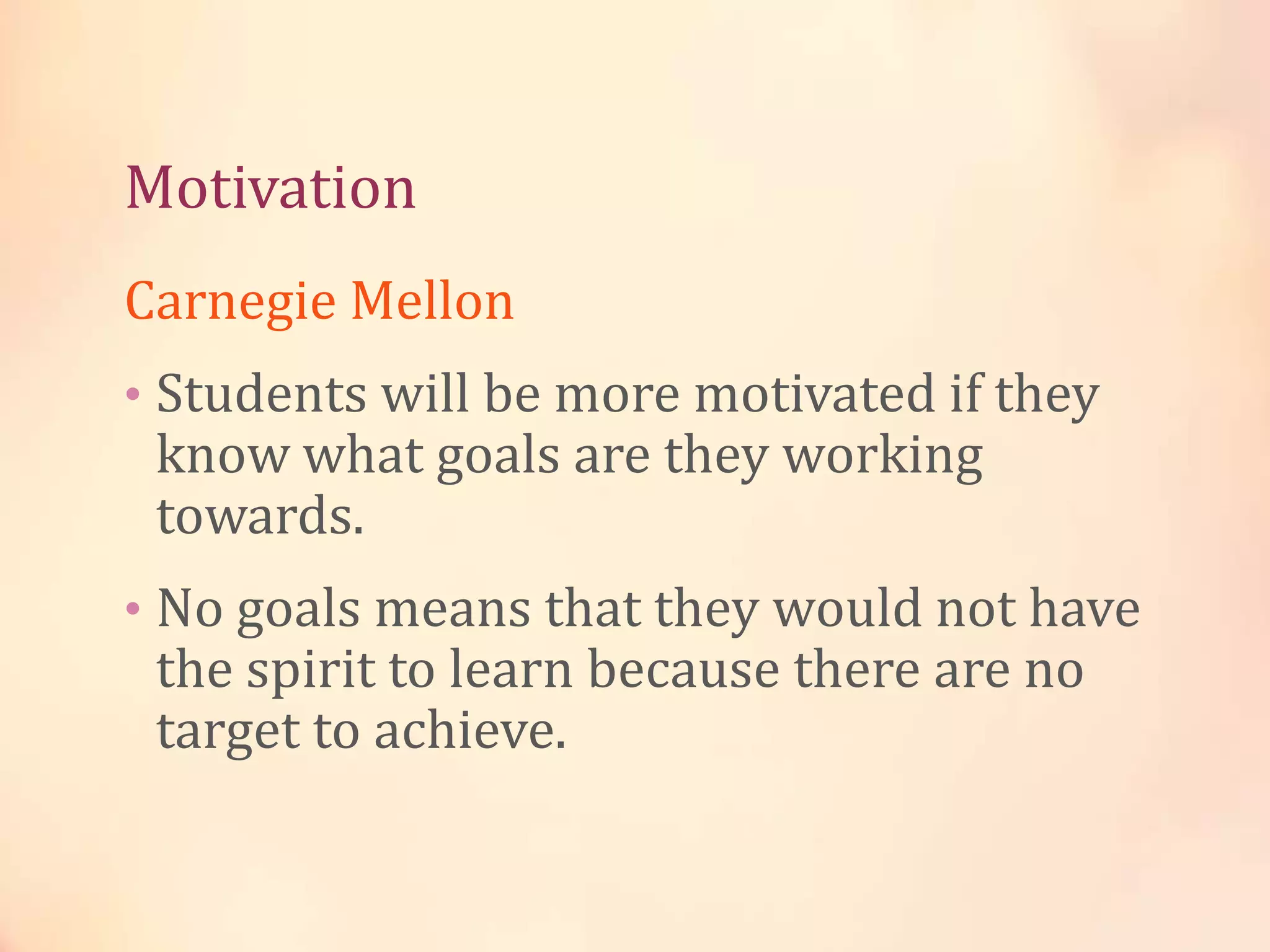 Motivation

Carnegie Mellon

• Students will be more motivated if they know what goals are they working towards.

• No goals means that they would not have the spirit to learn because there are no target to achieve.